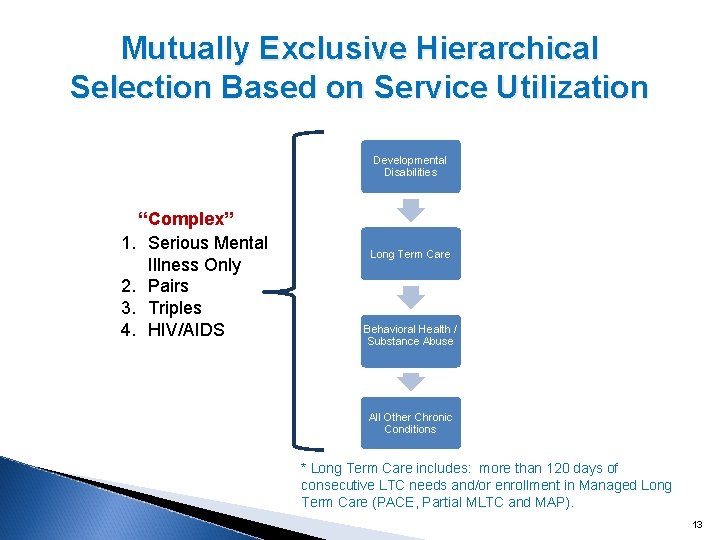 Mutually Exclusive Hierarchical Selection Based on Service Utilization

"Complex"
1. Serious Mental Illness Only
2. Pairs
3. Triples
4. HIV/AIDS

Developmental Disabilities

Long Term Care

Behavioral Health / Substance Abuse

All Other Chronic Conditions

* Long Term Care includes: more than 120 days of consecutive LTC needs and/or enrollment in Managed Long Term Care (PACE, Partial MLTC and MAP).

13